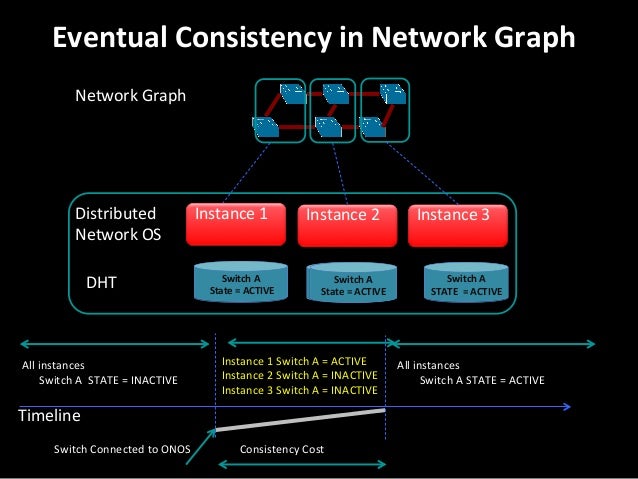 Eventual Consistency in Network Graph

Network Graph

Distributed Network OS

Instance 1

Instance 2

Instance 3

DHT

Switch A State = ACTIVE

Switch A State = ACTIVE

Switch A STATE = ACTIVE

All instances Switch A STATE = INACTIVE

Instance 1 Switch A = ACTIVE
Instance 2 Switch A = INACTIVE
Instance 3 Switch A = INACTIVE

All instances Switch A STATE = ACTIVE

Timeline

Switch Connected to ONOS

Consistency Cost